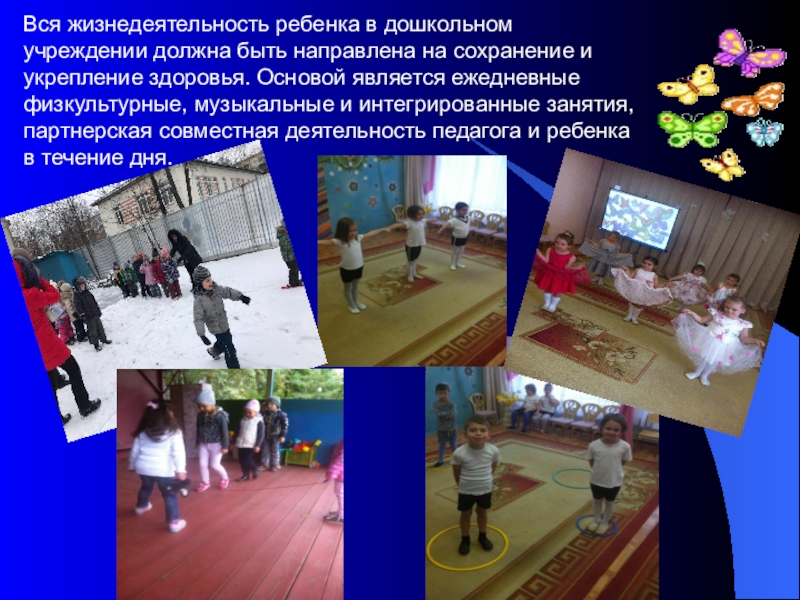 Вся жизнедеятельность ребенка в дошкольном учреждении должна быть направлена на сохранение и укрепление здоровья. Основой является ежедневные физкультурные, музыкальные и интегрированные занятия, партнерская совместная деятельность педагога и ребенка в течение дня.